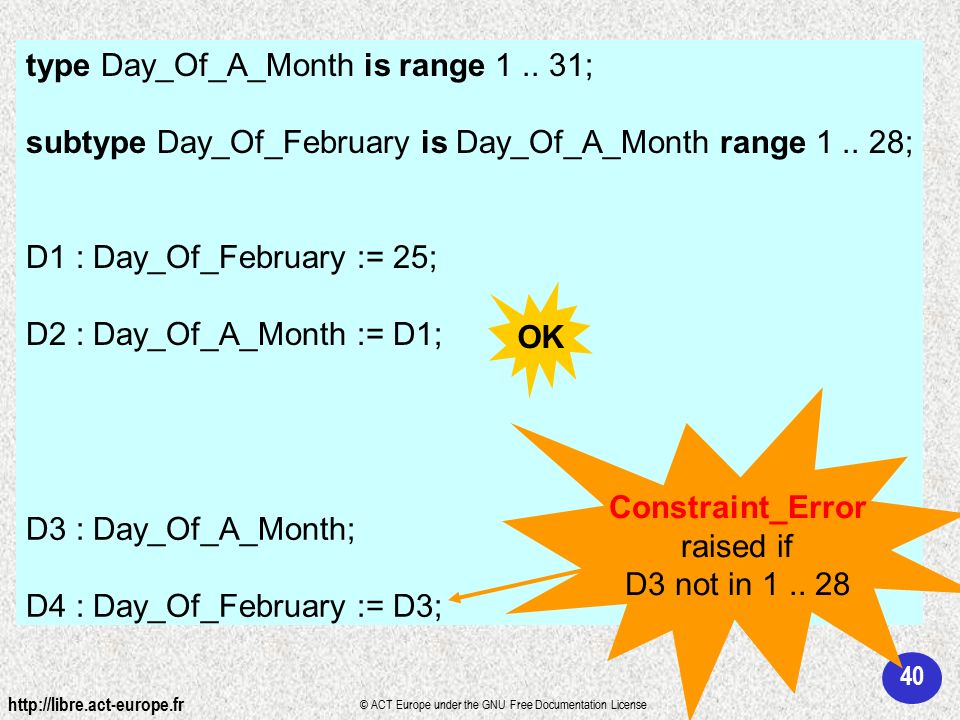 type Day_Of_A_Month is range 1 .. 31;

subtype Day_Of_February is Day_Of_A_Month range 1 .. 28;

D1 : Day_Of_February := 25;

D2 : Day_Of_A_Month := D1;

OK

D3 : Day_Of_A_Month;

D4 : Day_Of_February := D3;

Constraint_Error raised if D3 not in 1 .. 28

40

http://libre.act-europe.fr

© ACT Europe under the GNU Free Documentation License